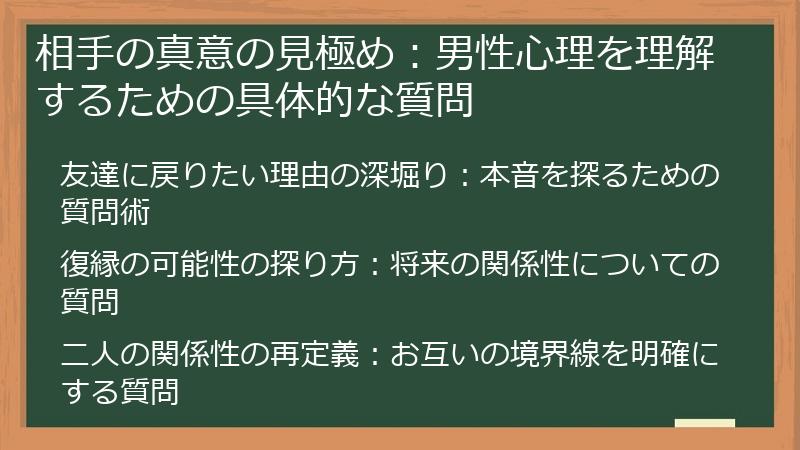 相手の真意の見極め：男性心理を理解するための具体的な質問

友達に戻りたい理由の深堀り：本音を探るための質問術

復縁の可能性の探り方：将来の関係性についての質問

二人の関係性の再定義：お互いの境界線を明確にする質問